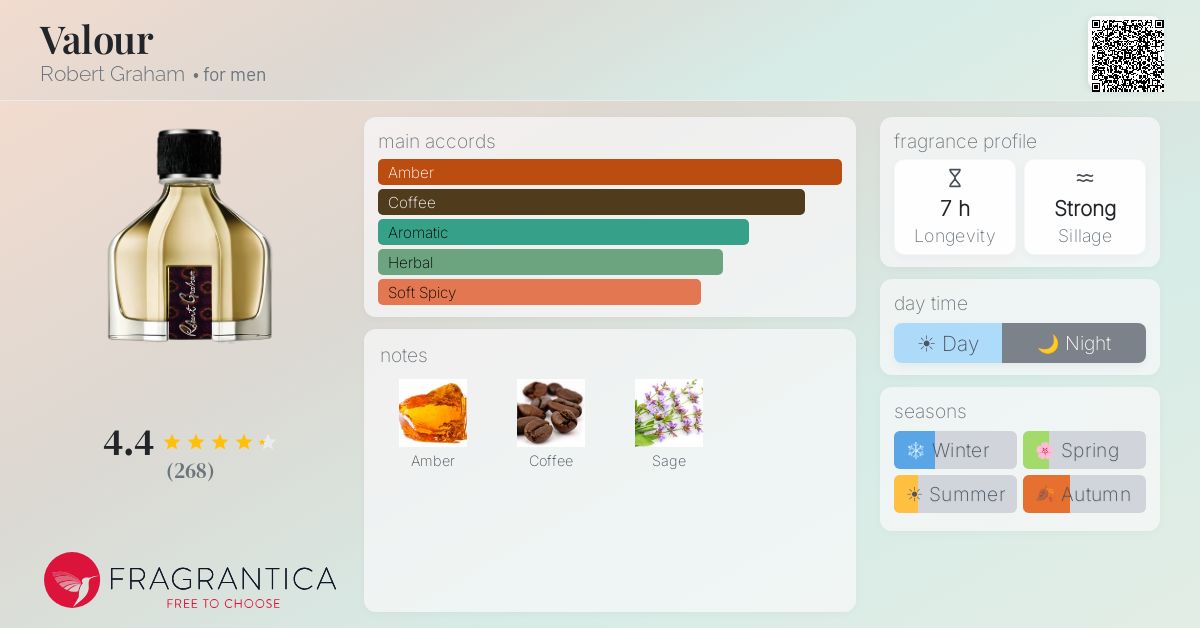 Valour
Robert Graham • for men

Robert Graham

4.4
(268)

FRAGRANTICA
FREE TO CHOOSE

main accords
Amber
Coffee
Aromatic
Herbal
Soft Spicy

notes
Amber
Coffee
Sage

fragrance profile
7 h
Longevity
Strong
Sillage

day time
Day
Night

seasons
Winter
Spring
Summer
Autumn